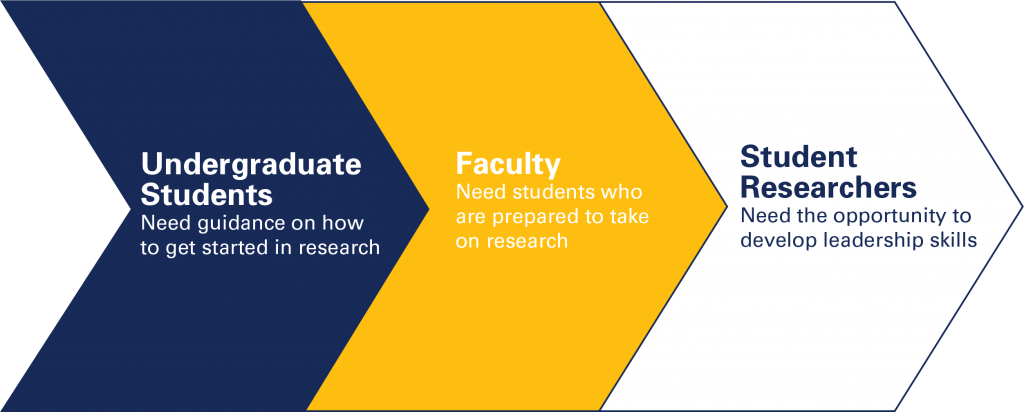 Undergraduate Students
Need guidance on how to get started in research

Faculty
Need students who are prepared to take on research

Student Researchers
Need the opportunity to develop leadership skills